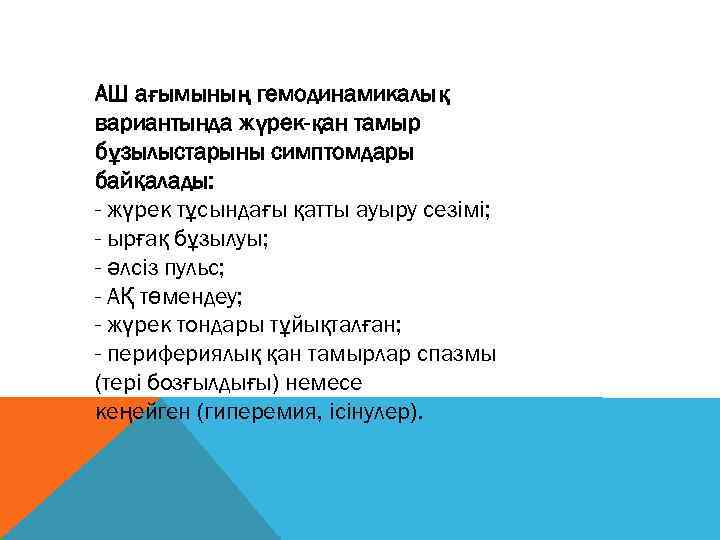 АШ ағымының гемодинамикалық вариантында жүрек-қан тамыр бұзылыстарыны симптомдары байқалады:
- жүрек тұсындағы қатты ауыру сезімі;
- ырғақ бұзылуы;
- әлсіз пульс;
- АҚ төмендеу;
- жүрек тондары тұйықталған;
- перифериялық қан тамырлар спазмы (тері бозғылдығы) немесе кеңейген (гиперемия, ісінулер).